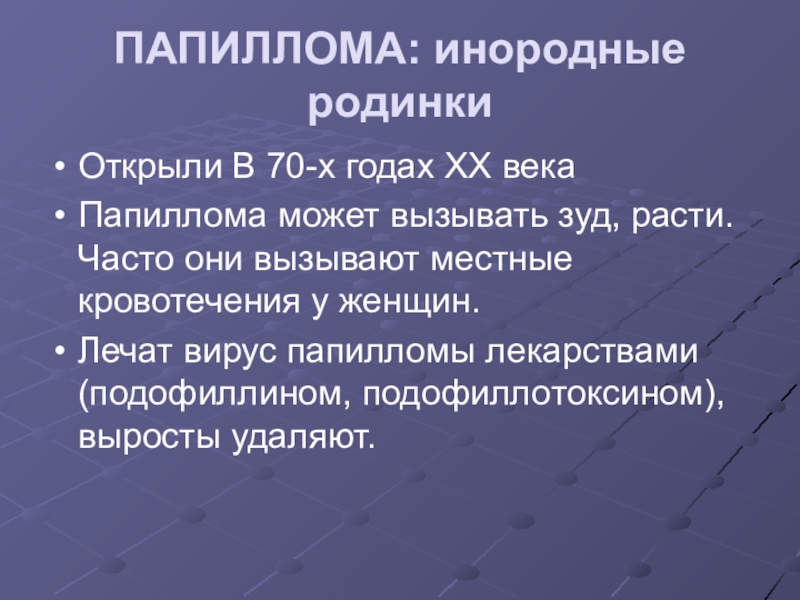 ПАПИЛЛОМА: инородные родинки

• Открыли В 70-х годах XX века
• Папиллома может вызывать зуд, расти. Часто они вызывают местные кровотечения у женщин.
• Лечат вирус папилломы лекарствами (подофиллином, подофиллотоксином), выросты удаляют.